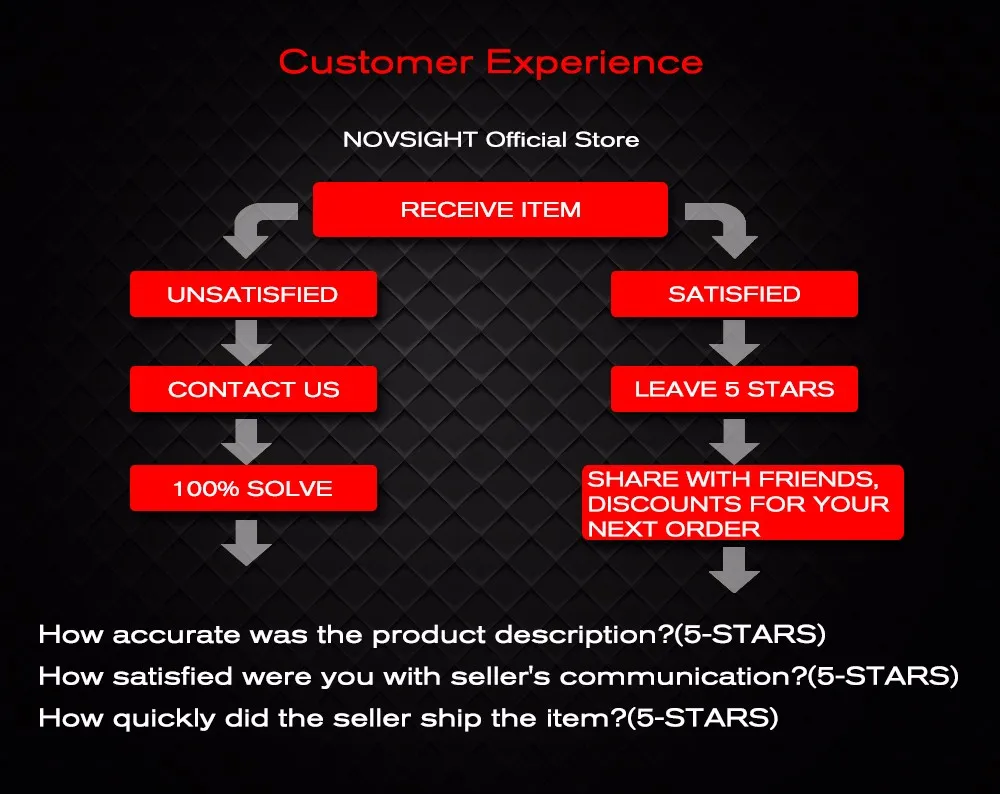 Customer Experience

NOVSIGHT Official Store

RECEIVE ITEM

UNSATISFIED

CONTACT US

100% SOLVE

SATISFIED

LEAVE 5 STARS

SHARE WITH FRIENDS, DISCOUNTS FOR YOUR NEXT ORDER

How accurate was the product description?(5-STARS)
How satisfied were you with seller's communication?(5-STARS)
How quickly did the seller ship the item?(5-STARS)